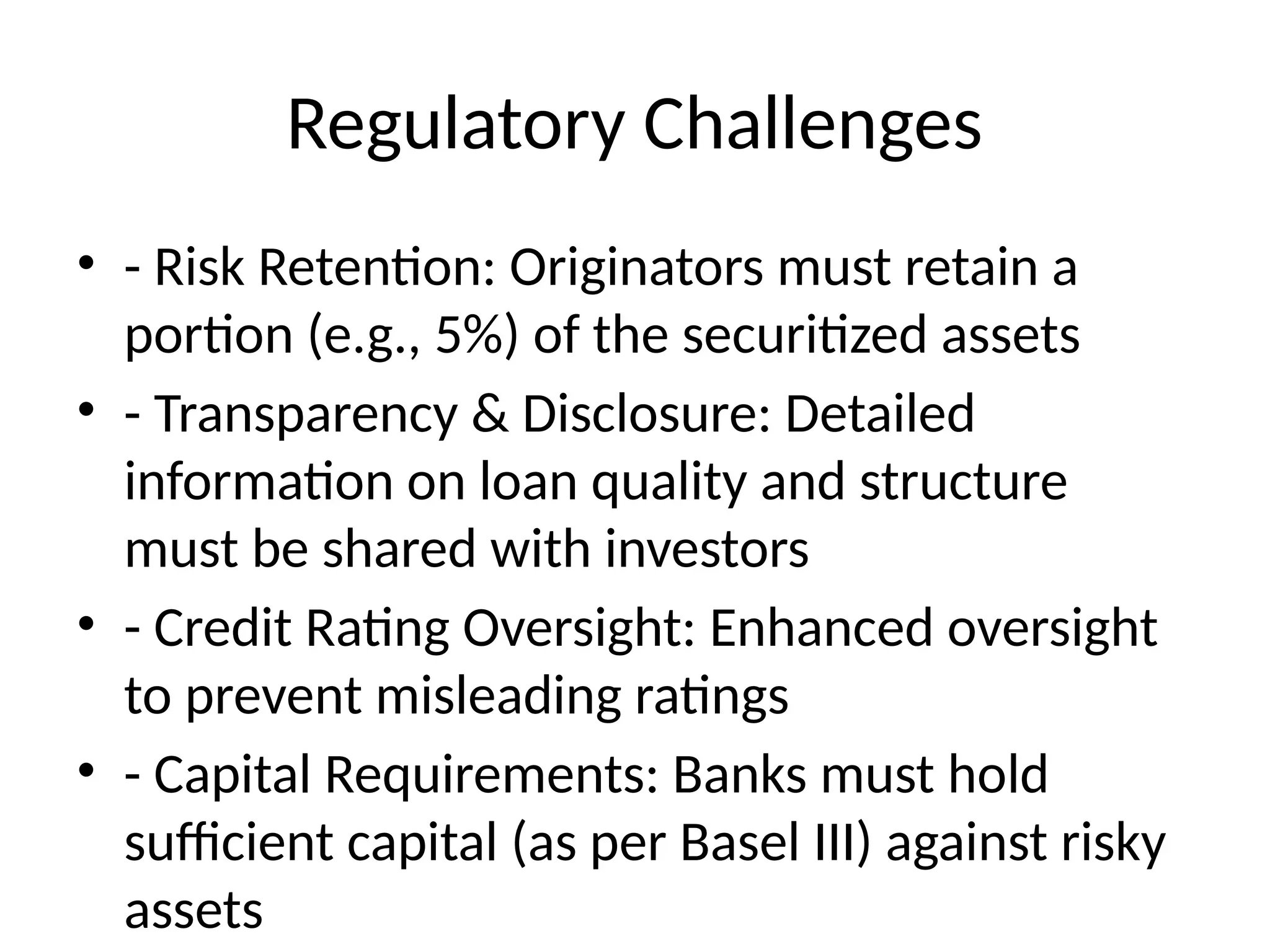 Regulatory Challenges

• - Risk Retention: Originators must retain a portion (e.g., 5%) of the securitized assets
• - Transparency & Disclosure: Detailed information on loan quality and structure must be shared with investors
• - Credit Rating Oversight: Enhanced oversight to prevent misleading ratings
• - Capital Requirements: Banks must hold sufficient capital (as per Basel III) against risky assets